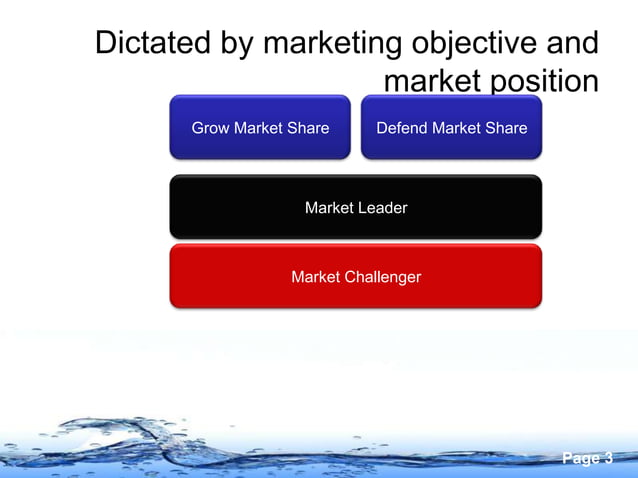 Dictated by marketing objective and market position

Grow Market Share

Defend Market Share

Market Leader

Market Challenger

Page 3